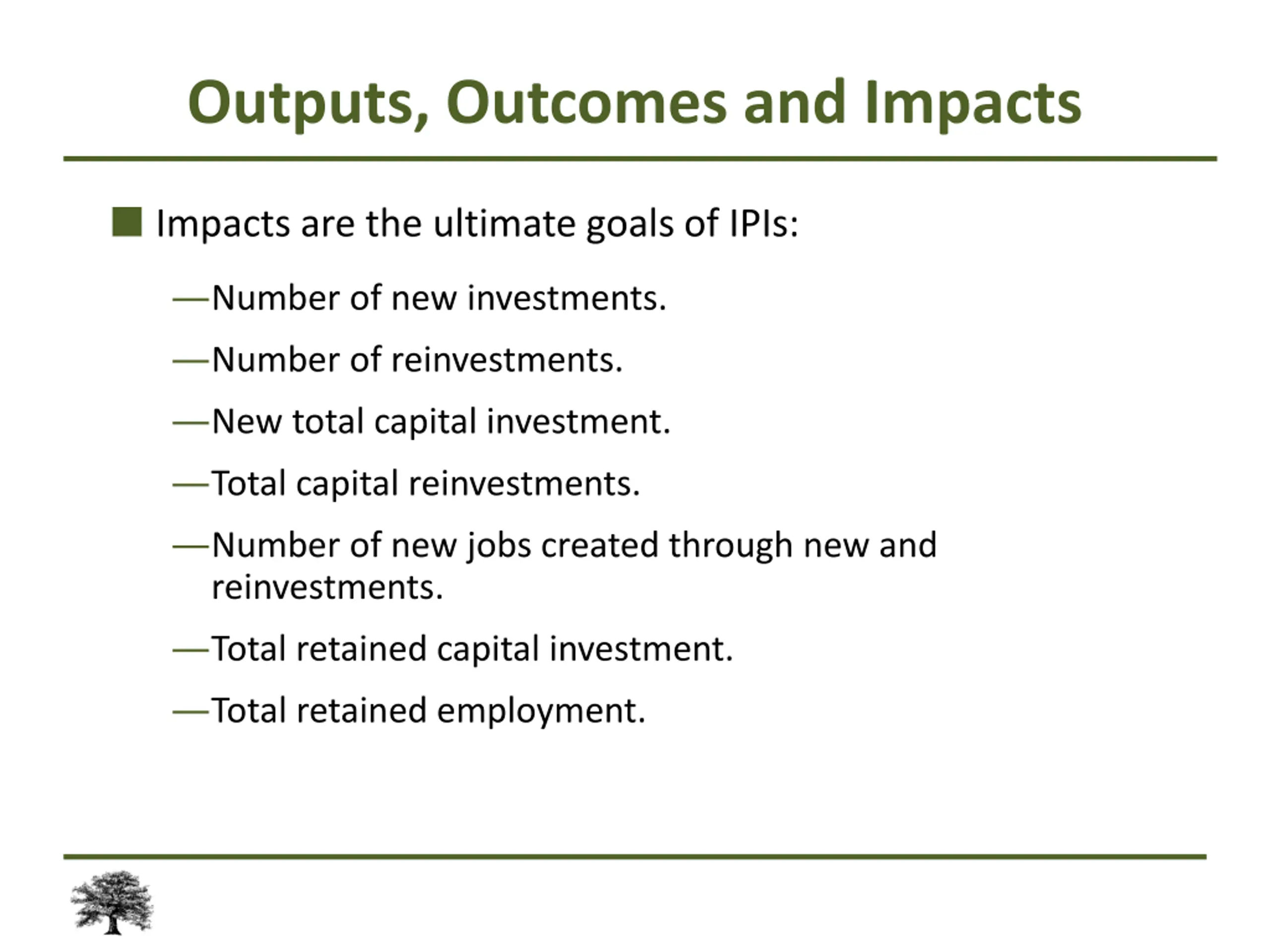 Outputs, Outcomes and Impacts

■ Impacts are the ultimate goals of IPIs:

—Number of new investments.

—Number of reinvestments.

—New total capital investment.

—Total capital reinvestments.

—Number of new jobs created through new and reinvestments.

—Total retained capital investment.

—Total retained employment.